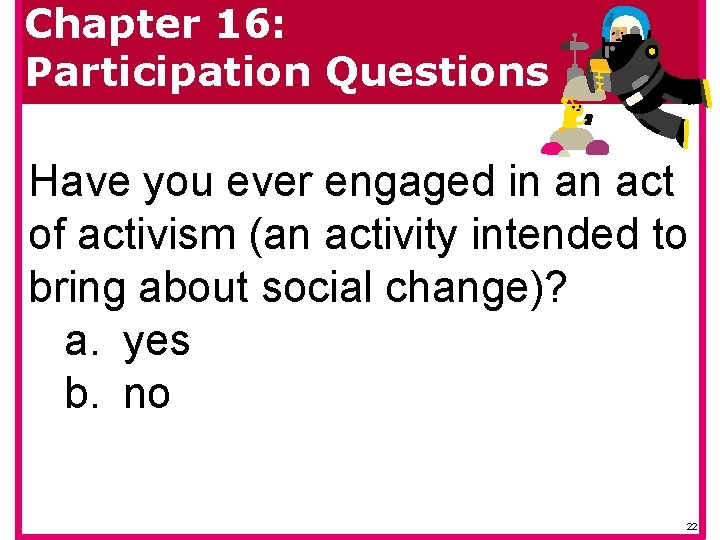 Chapter 16:
Participation Questions

Have you ever engaged in an act of activism (an activity intended to bring about social change)?
a. yes
b. no

22